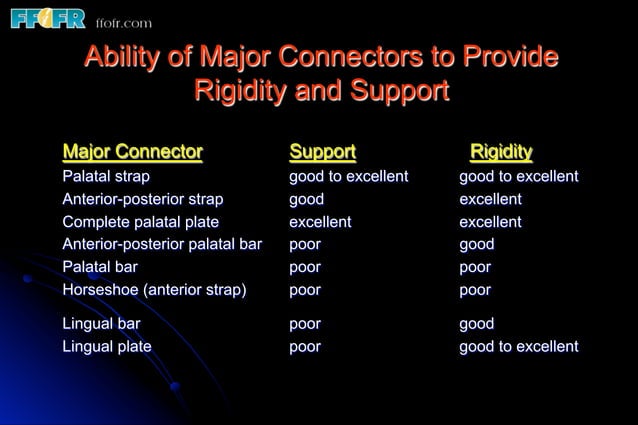 FFOFR ffofr.com

Ability of Major Connectors to Provide Rigidity and Support

| Major Connector | Support | Rigidity |
|---|---|---|
| Palatal strap | good to excellent | good to excellent |
| Anterior-posterior strap | good | excellent |
| Complete palatal plate | excellent | excellent |
| Anterior-posterior palatal bar | poor | good |
| Palatal bar | poor | poor |
| Horseshoe (anterior strap) | poor | poor |
| Lingual bar | poor | good |
| Lingual plate | poor | good to excellent |